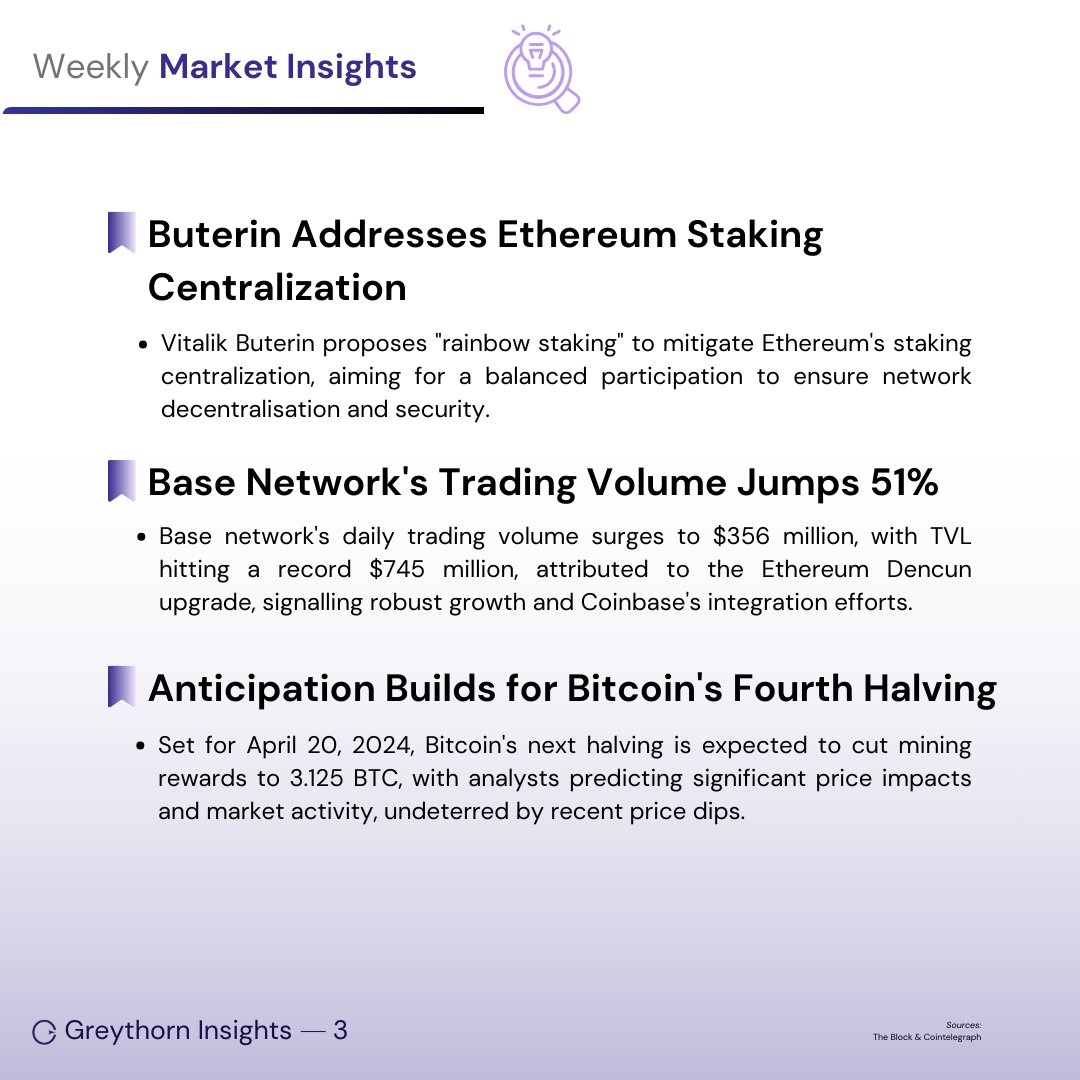 Weekly Market Insights

Buterin Addresses Ethereum Staking Centralization

• Vitalik Buterin proposes "rainbow staking" to mitigate Ethereum's staking centralization, aiming for a balanced participation to ensure network decentralisation and security.

Base Network's Trading Volume Jumps 51%

• Base network's daily trading volume surges to \$356 million, with TVL hitting a record \$745 million, attributed to the Ethereum Dencun upgrade, signalling robust growth and Coinbase's integration efforts.

Anticipation Builds for Bitcoin's Fourth Halving

• Set for April 20, 2024, Bitcoin's next halving is expected to cut mining rewards to 3.125 BTC, with analysts predicting significant price impacts and market activity, undeterred by recent price dips.

Greythorn Insights — 3

Sources:
The Block & Cointelegraph